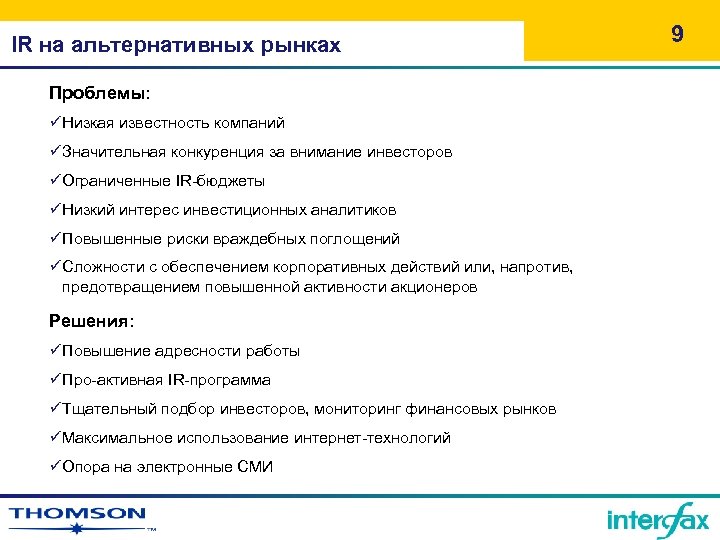 IR на альтернативных рынках

9

Проблемы:

✓Низкая известность компаний

✓Значительная конкуренция за внимание инвесторов

✓Ограниченные IR-бюджеты

✓Низкий интерес инвестиционных аналитиков

✓Повышенные риски враждебных поглощений

✓Сложности с обеспечением корпоративных действий или, напротив, предотвращением повышенной активности акционеров

Решения:

✓Повышение адресности работы

✓Про-активная IR-программа

✓Тщательный подбор инвесторов, мониторинг финансовых рынков

✓Максимальное использование интернет-технологий

✓Опора на электронные СМИ

THOMSON ™

interfax